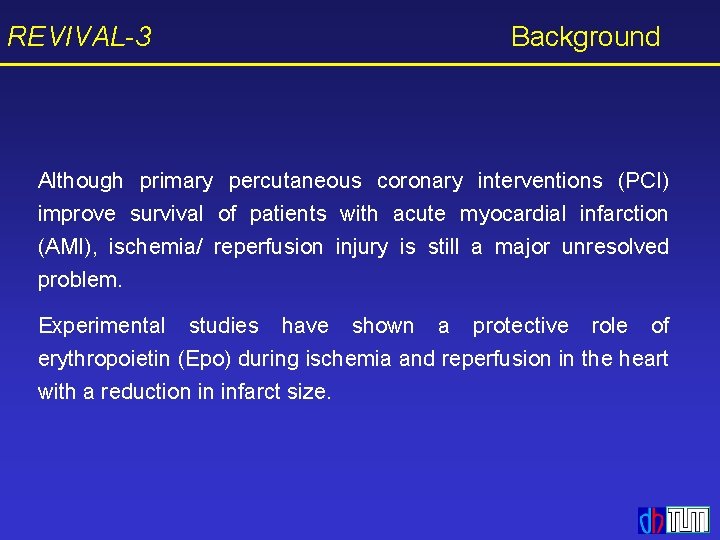 REVIVAL-3

Background

Although primary percutaneous coronary interventions (PCI) improve survival of patients with acute myocardial infarction (AMI), ischemia/ reperfusion injury is still a major unresolved problem.

Experimental studies have shown a protective role of erythropoietin (Epo) during ischemia and reperfusion in the heart with a reduction in infarct size.

dh TUM